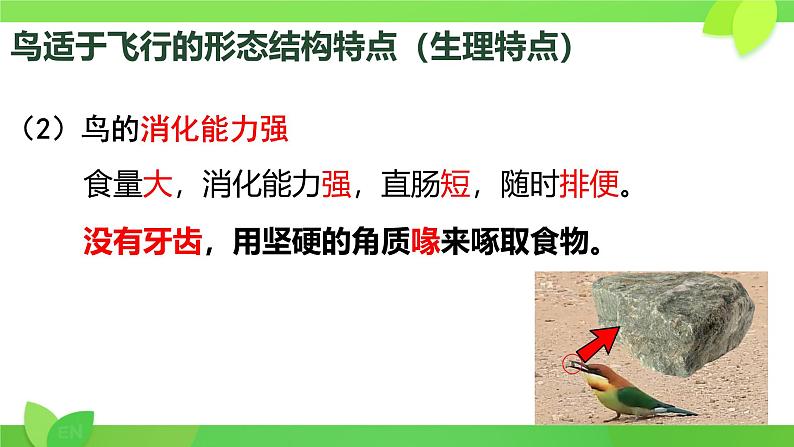 鸟适于飞行的形态结构特点（生理特点）

（2）鸟的消化能力强

食量大，消化能力强，直肠短，随时排便。

没有牙齿，用坚硬的角质喙来啄取食物。

EN